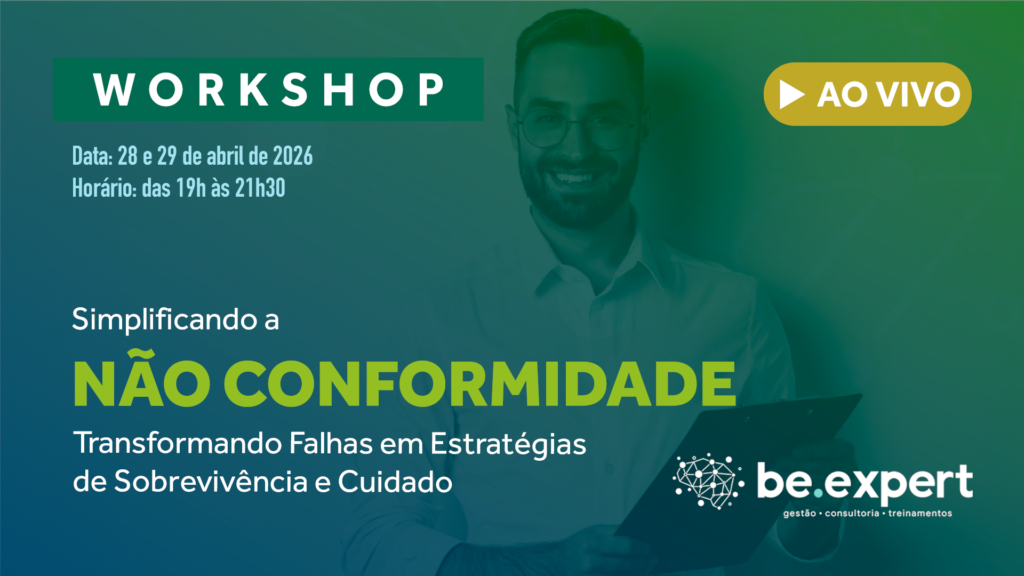 WORKSHOP

AO VIVO

Data: 28 e 29 de abril de 2026
Horário: das 19h às 21h30

Simplificando a
NÃO CONFORMIDADE
Transformando Falhas em Estratégias de Sobrevivência e Cuidado

be.expert
gestão • consultoria • treinamentos